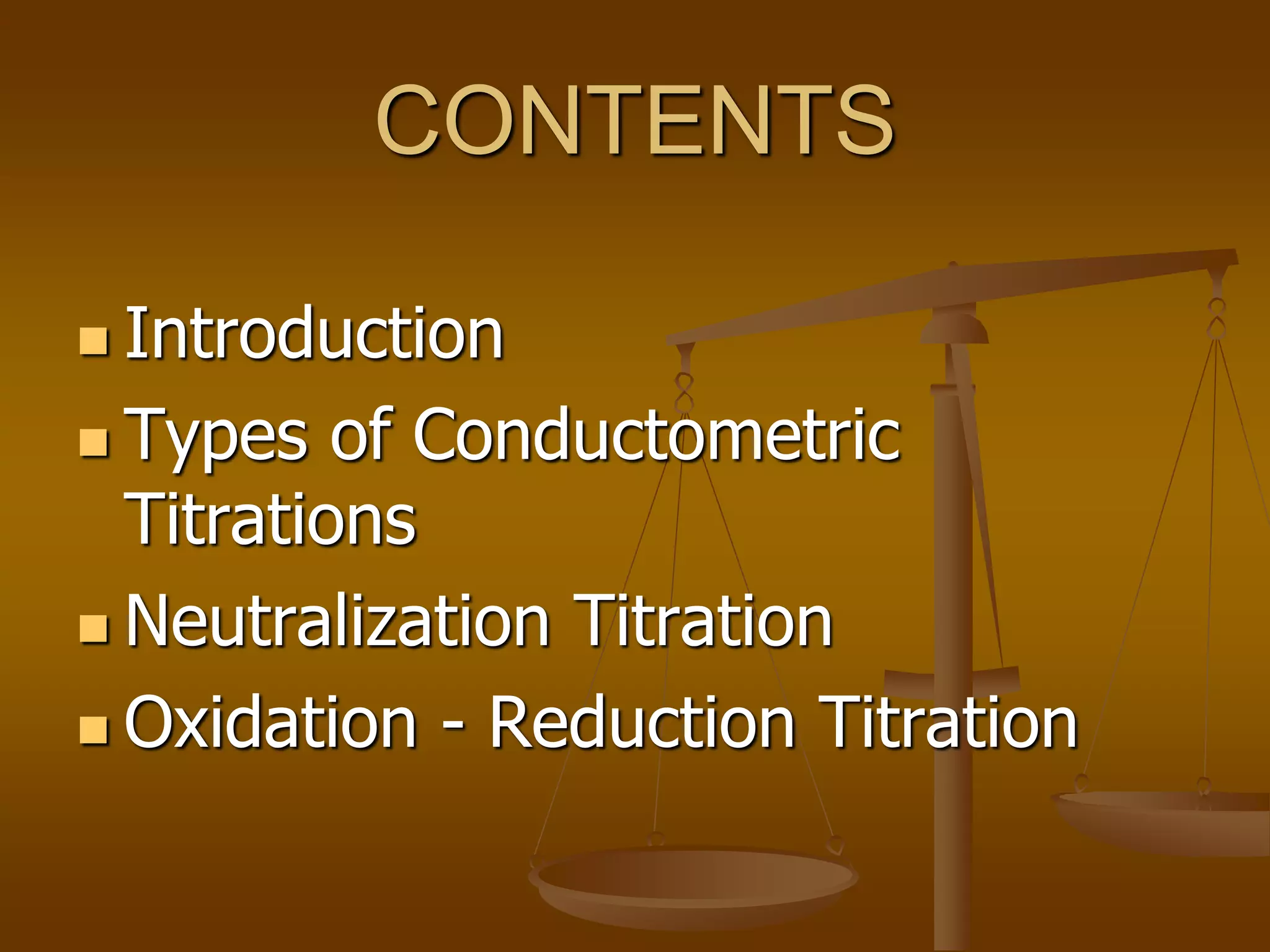 CONTENTS

- Introduction
- Types of Conductometric Titrations
- Neutralization Titration
- Oxidation - Reduction Titration